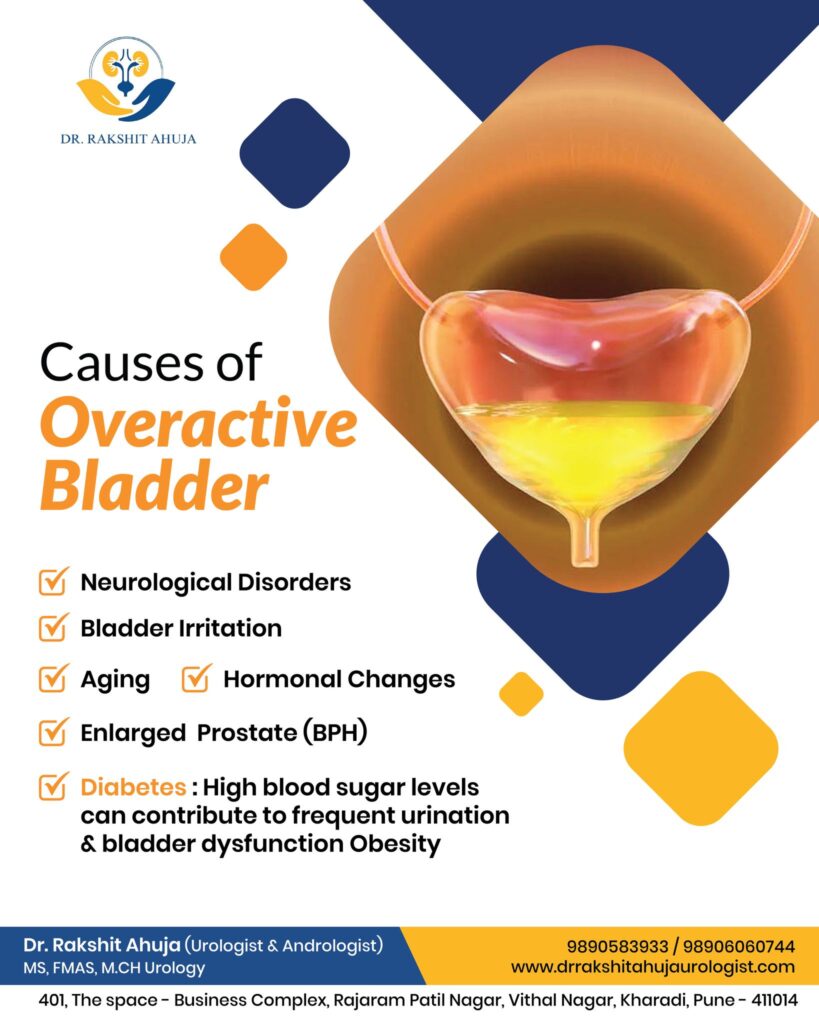 DR. RAKSHIT AHUJA

Causes of Overactive Bladder

Neurological Disorders

Bladder Irritation

Aging

Hormonal Changes

Enlarged Prostate (BPH)

Diabetes : High blood sugar levels can contribute to frequent urination & bladder dysfunction Obesity

Dr. Rakshit Ahuja (Urologist & Andrologist)
MS, FMAS, M.CH Urology

9890583933 / 98906060744
www.drrakshitahujaurologist.com

401, The space - Business Complex, Rajaram Patil Nagar, Vithal Nagar, Kharadi, Pune - 411014